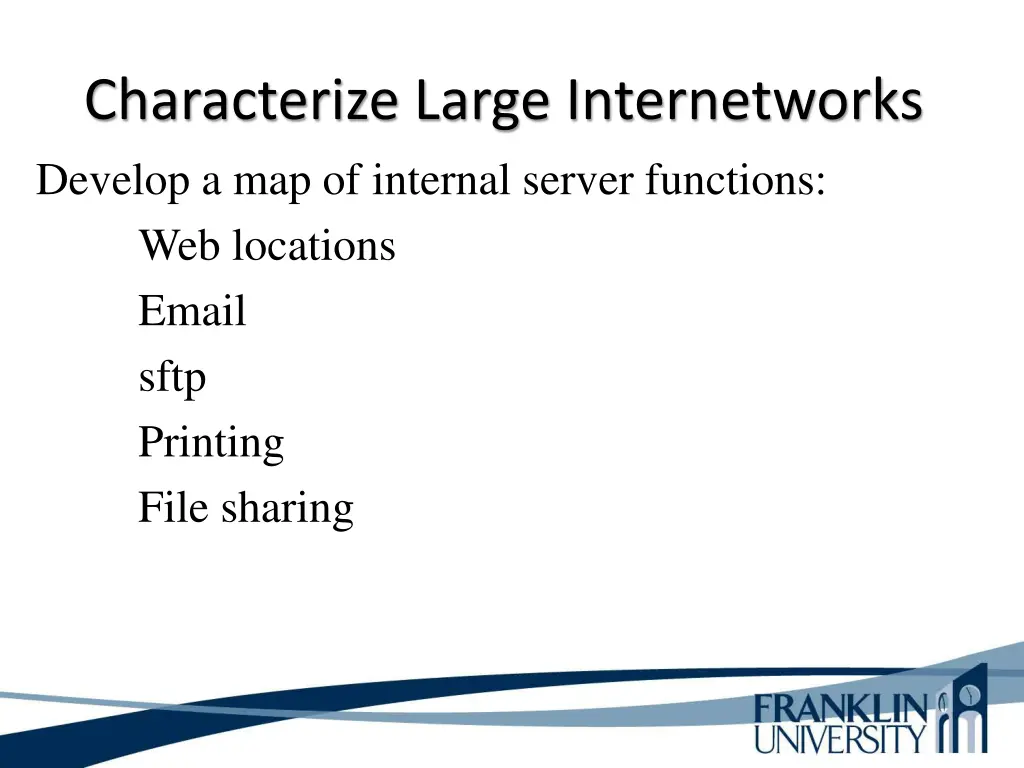 Characterize Large Internetworks

Develop a map of internal server functions:

Web locations

Email

sftp

Printing

File sharing

FRANKLIN
UNIVERSITY